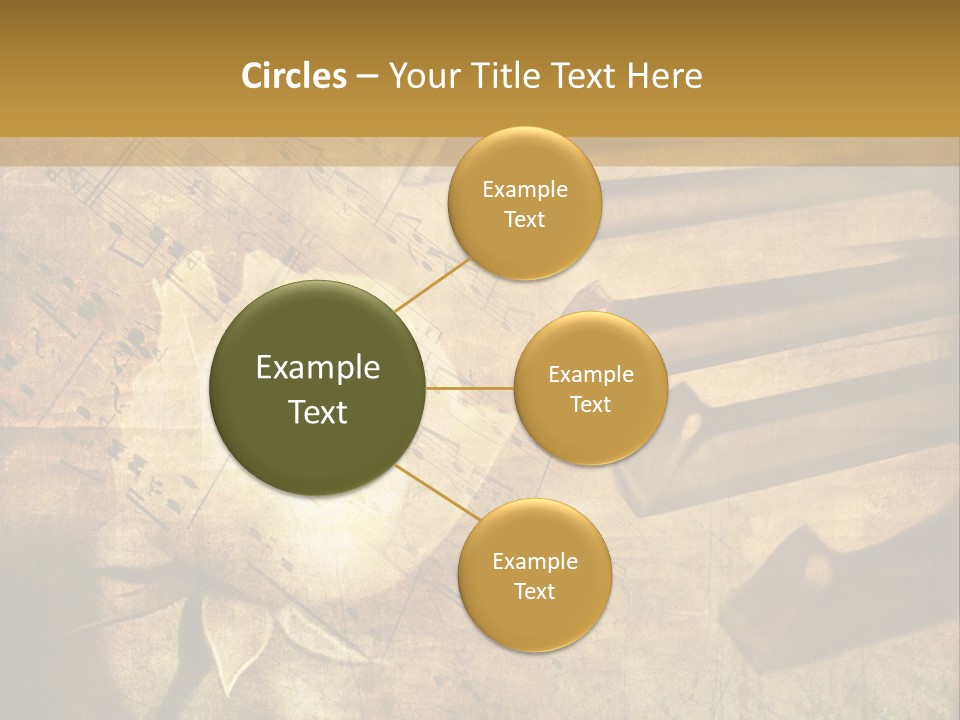 Circles – Your Title Text Here

Example Text

Example Text

Example Text

Example Text